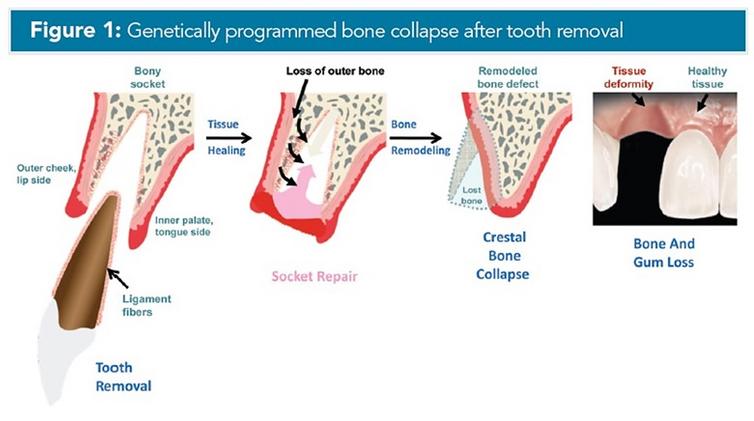 Figure 1: Genetically programmed bone collapse after tooth removal

Bony socket

Outer cheek, lip side

Inner palate, tongue side

Ligament fibers

Tooth Removal

Tissue Healing

Loss of outer bone

Socket Repair

Bone Remodeling

Remodeled bone defect

Lost bone

Crestal Bone Collapse

Tissue deformity

Healthy tissue

Bone And Gum Loss